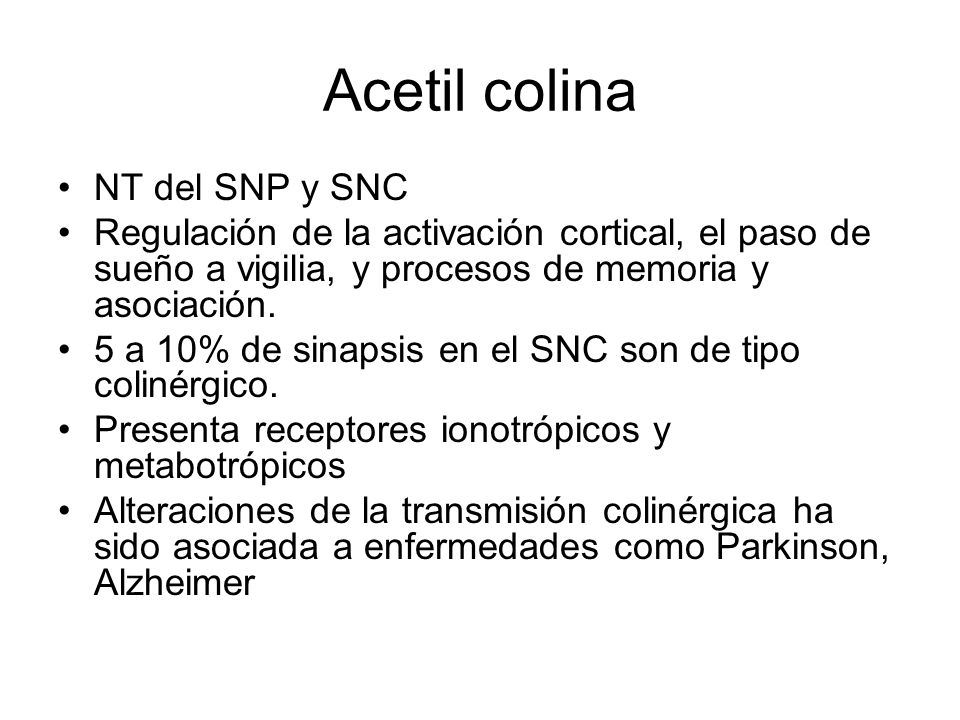 Acetil colina

• NT del SNP y SNC
• Regulación de la activación cortical, el paso de sueño a vigilia, y procesos de memoria y asociación.
• 5 a 10% de sinapsis en el SNC son de tipo colinérgico.
• Presenta receptores ionotrópicos y metabotrópicos
• Alteraciones de la transmisión colinérgica ha sido asociada a enfermedades como Parkinson, Alzheimer